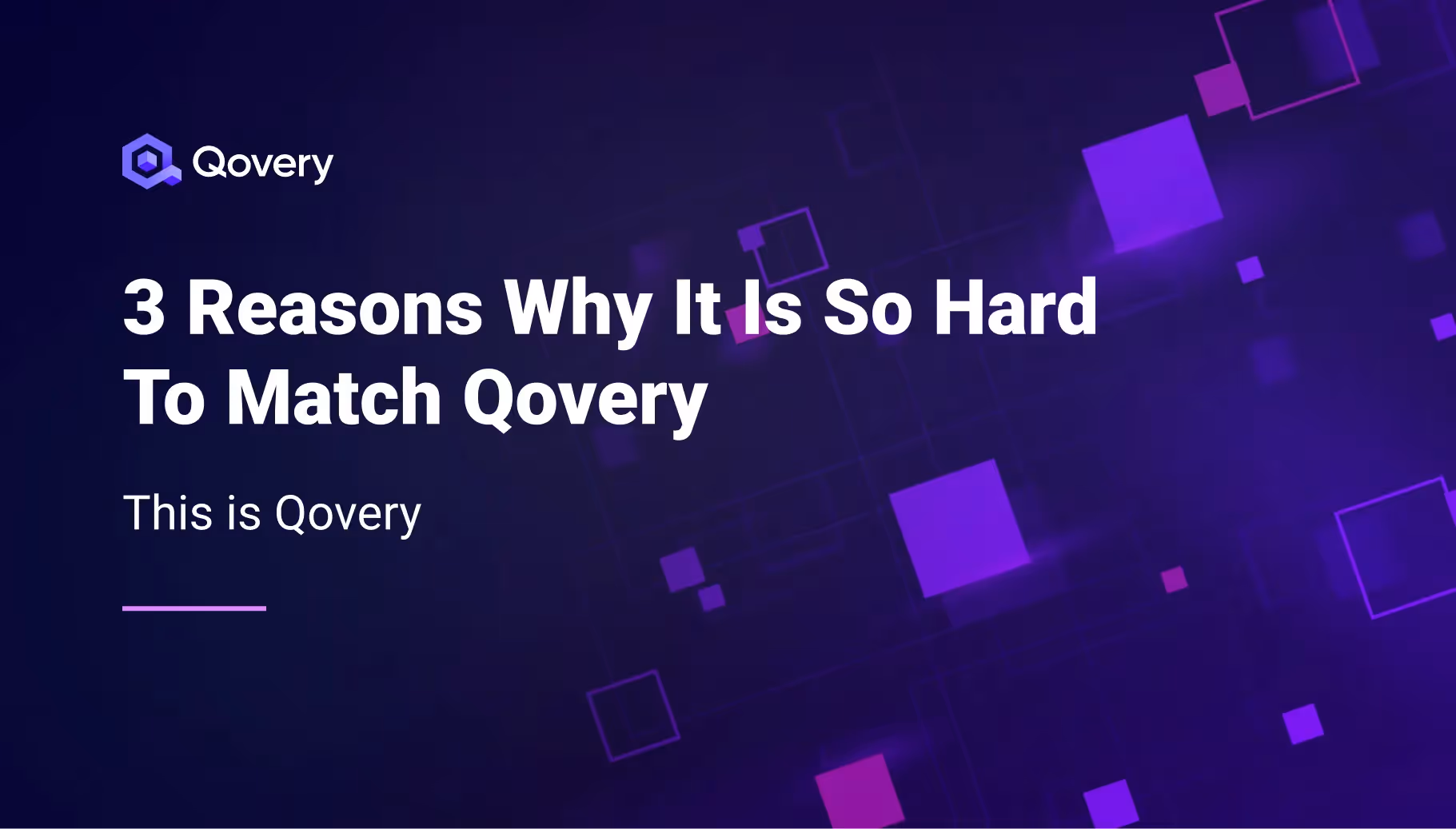 Qovery

3 Reasons Why It Is So Hard To Match Qovery

This is Qovery